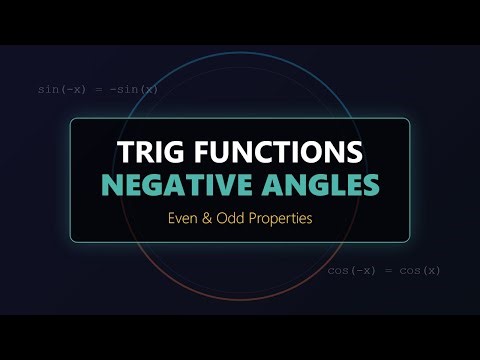 $\sin(-x) = -\sin(x)$

TRIG FUNCTIONS
NEGATIVE ANGLES

Even & Odd Properties

$\cos(-x) = \cos(x)$